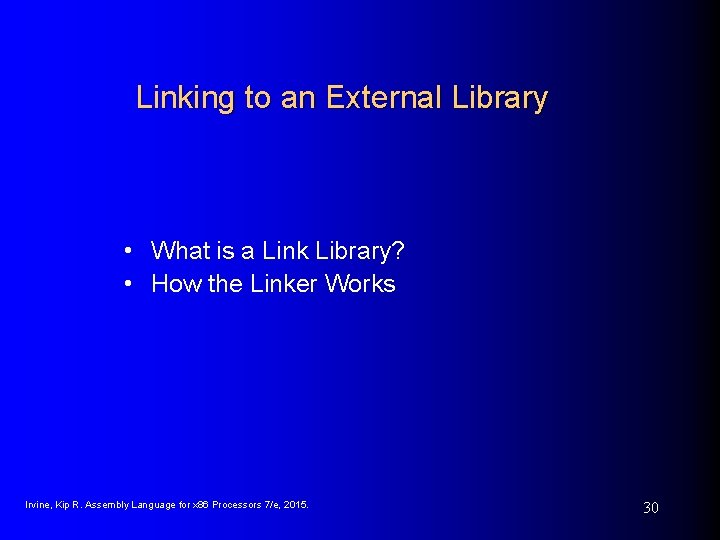 Linking to an External Library

• What is a Link Library?
• How the Linker Works

Irvine, Kip R. Assembly Language for x86 Processors 7/e, 2015.

30